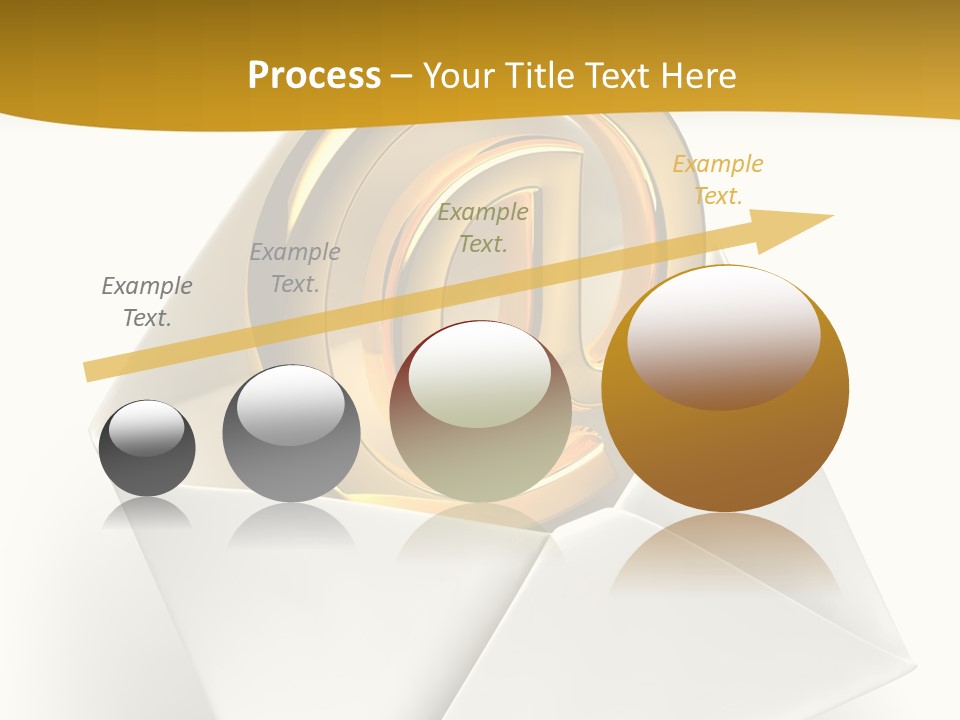 Process – Your Title Text Here

Example Text.

Example Text.

Example Text.

Example Text.